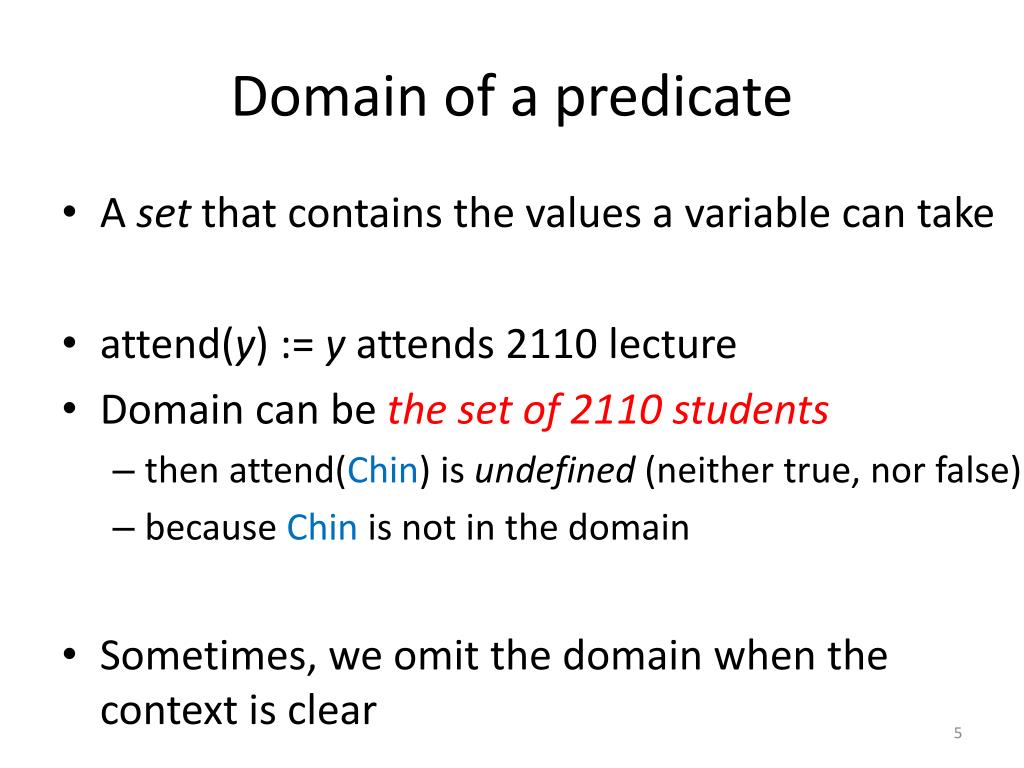 Domain of a predicate

• A set that contains the values a variable can take

• attend(y) := y attends 2110 lecture
• Domain can be the set of 2110 students
– then attend(Chin) is undefined (neither true, nor false)
– because Chin is not in the domain

• Sometimes, we omit the domain when the context is clear

5